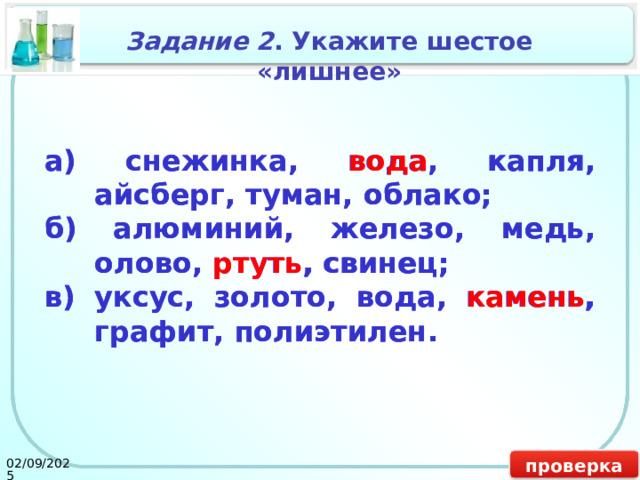 Задание 2. Укажите шестое «лишнее»

а) снежинка, вода, капля, айсберг, туман, облако;
б) алюминий, железо, медь, олово, ртуть, свинец;
в) уксус, золото, вода, камень, графит, полиэтилен.

02/09/2025

проверка